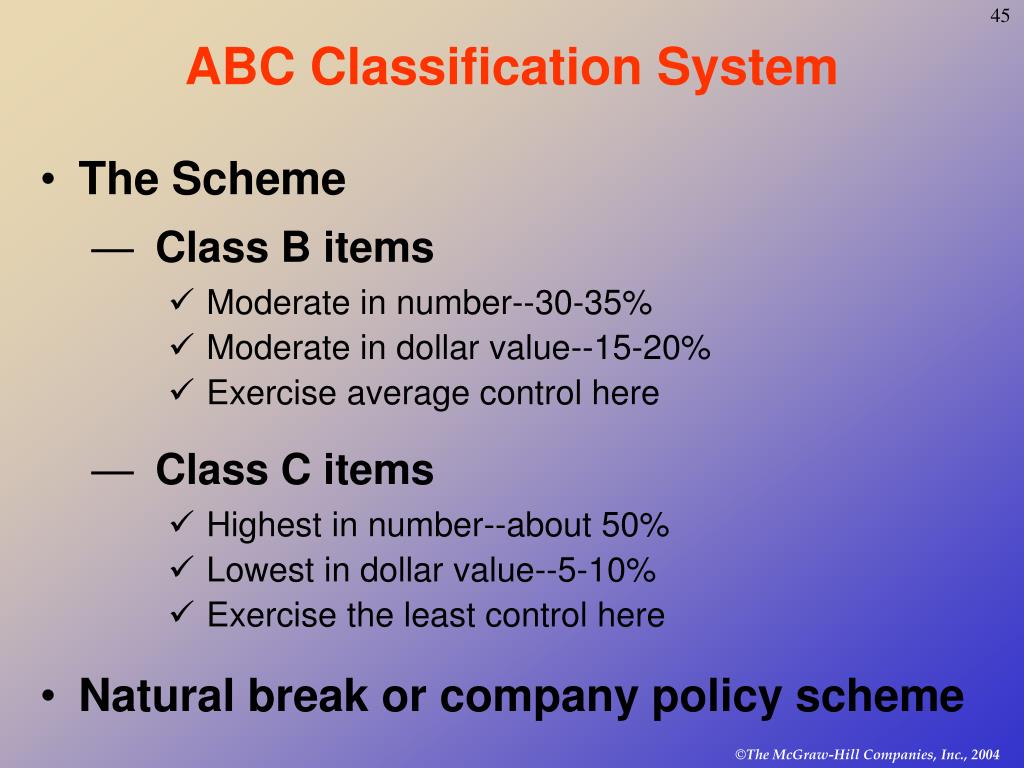 45

ABC Classification System

• The Scheme

— Class B items

✓ Moderate in number--30-35%
✓ Moderate in dollar value--15-20%
✓ Exercise average control here

— Class C items

✓ Highest in number--about 50%
✓ Lowest in dollar value--5-10%
✓ Exercise the least control here

• Natural break or company policy scheme

©The McGraw-Hill Companies, Inc., 2004